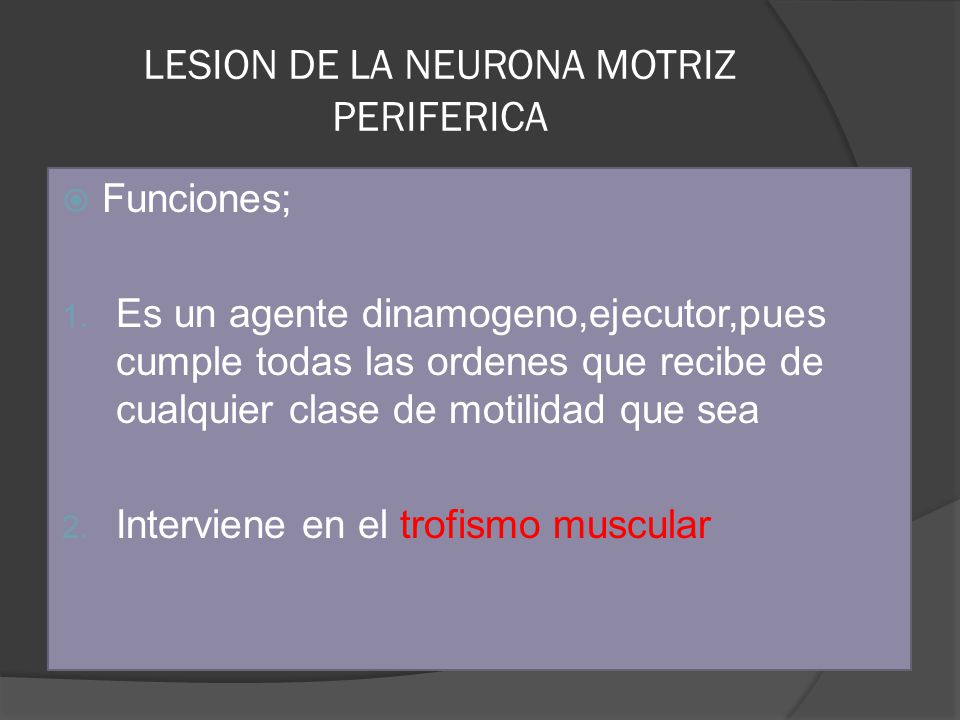 LESION DE LA NEURONA MOTRIZ PERIFERICA

Funciones;

1. Es un agente dinamogeno,ejecutor,pues cumple todas las ordenes que recibe de cualquier clase de motilidad que sea

2. Interviene en el trofismo muscular